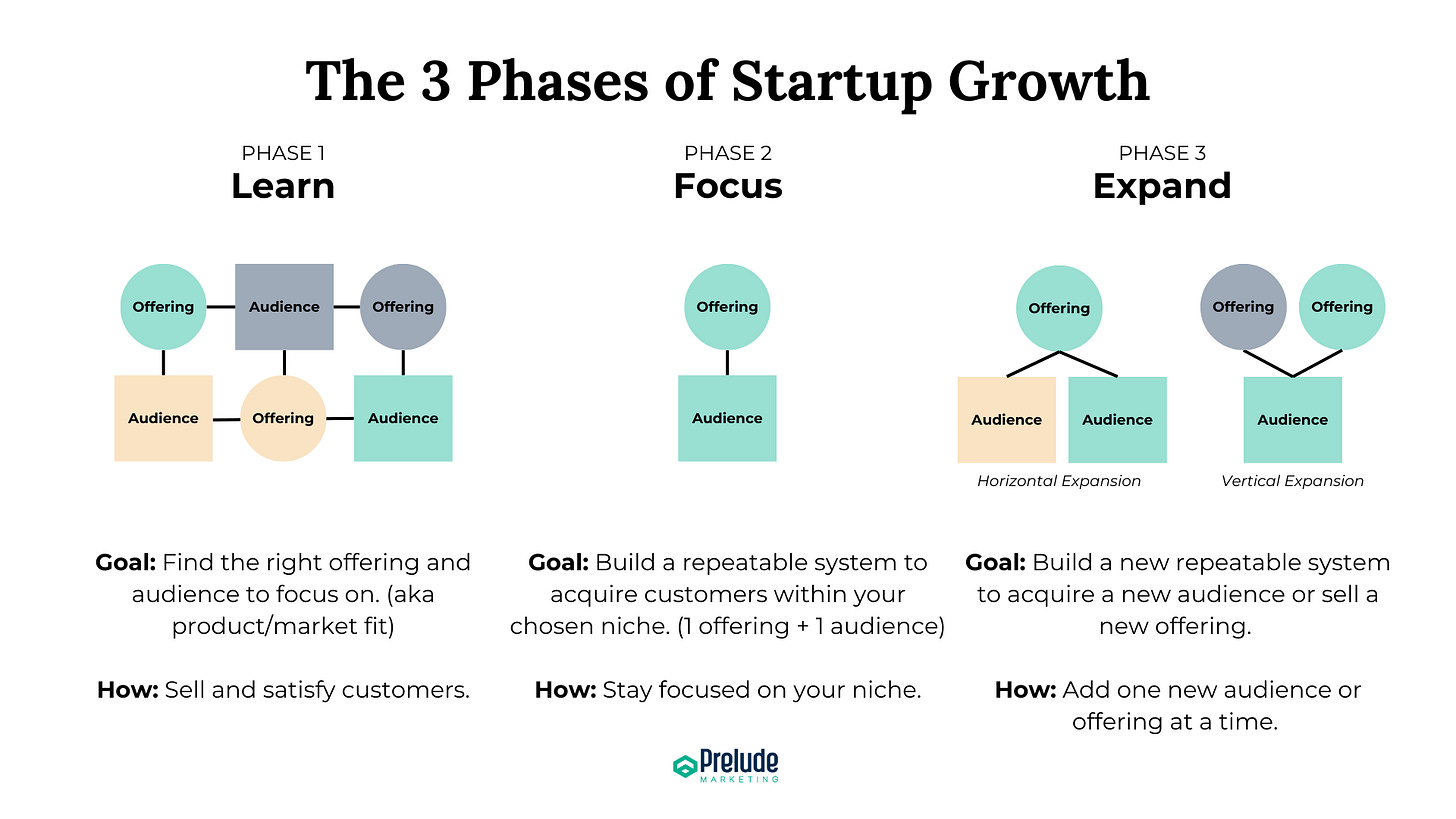 The 3 Phases of Startup Growth

PHASE 1
Learn

Offering
Audience
Offering
Audience
Offering
Audience

Goal: Find the right offering and audience to focus on. (aka product/market fit)

How: Sell and satisfy customers.

PHASE 2
Focus

Offering
Audience

Goal: Build a repeatable system to acquire customers within your chosen niche. (1 offering + 1 audience)

How: Stay focused on your niche.

PHASE 3
Expand

Offering
Audience
Audience
Horizontal Expansion

Offering
Offering
Audience
Vertical Expansion

Goal: Build a new repeatable system to acquire a new audience or sell a new offering.

How: Add one new audience or offering at a time.

Prelude
MARKETING